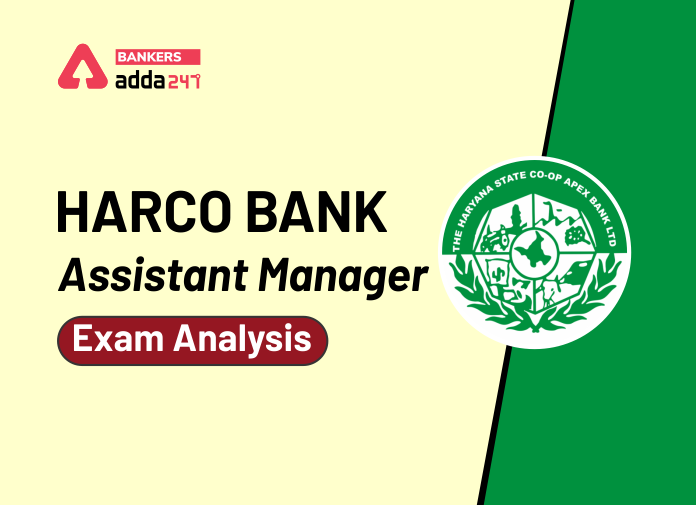 BANKERS
adda247

HARCO BANK
Assistant Manager
Exam Analysis

THE HARYANA STATE CO-OP APEX BANK LTD